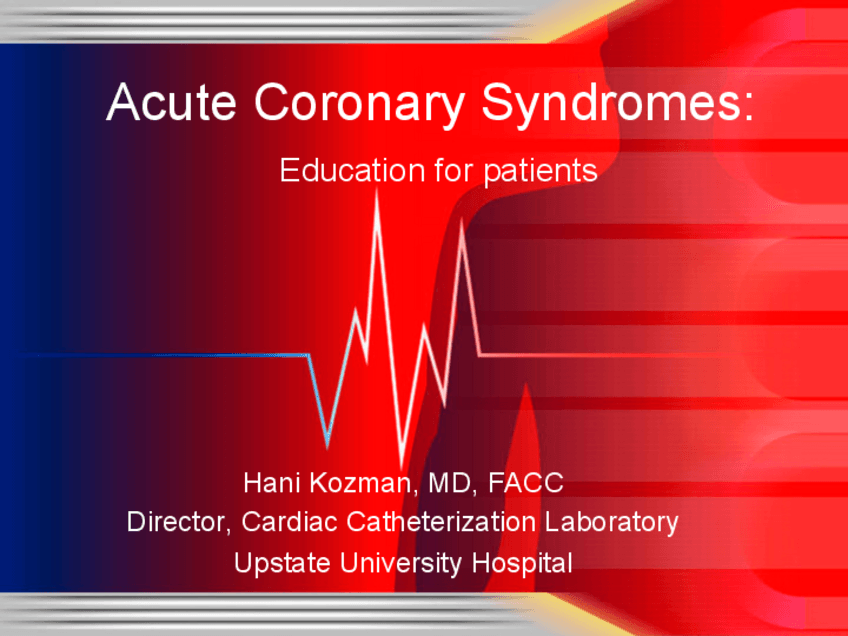 Acute Coronary Syndromes:

Education for patients

Hani Kozman, MD, FACC
Director, Cardiac Catheterization Laboratory
Upstate University Hospital